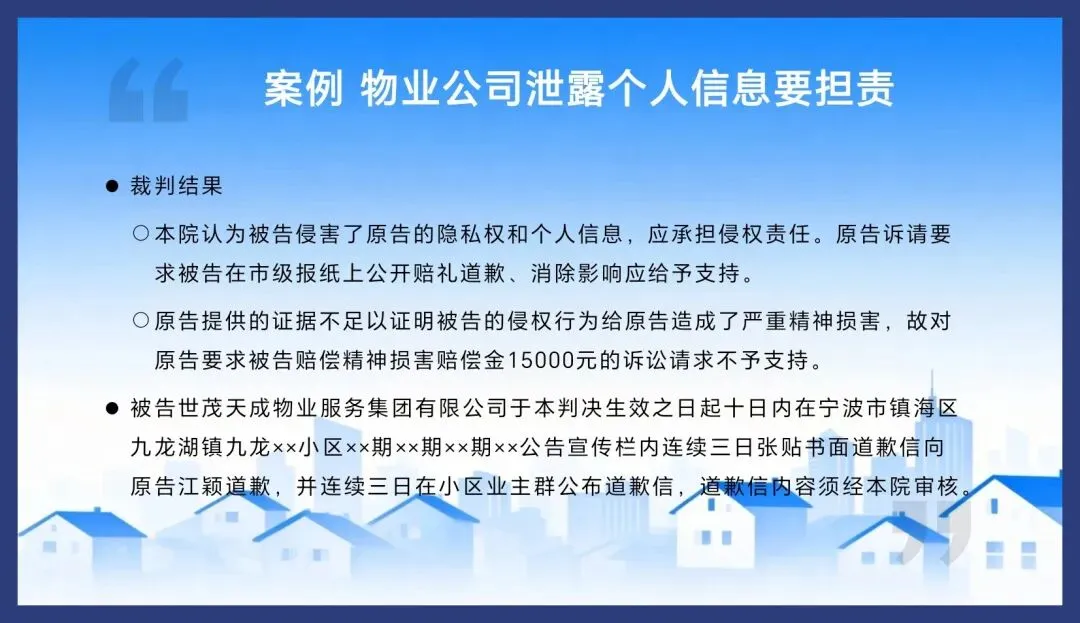 案例 物业公司泄露个人信息要担责

● 裁判结果

○ 本院认为被告侵害了原告的隐私权和个人信息，应承担侵权责任。原告诉请要求被告在市级报纸上公开赔礼道歉、消除影响应给予支持。

○ 原告提供的证据不足以证明被告的侵权行为给原告造成了严重精神损害，故对原告要求被告赔偿精神损害赔偿金15000元的诉讼请求不予支持。

● 被告世茂天成物业服务集团有限公司于本判决生效之日起十日内在宁波市镇海区九龙湖镇九龙××小区××期××期××期××公告宣传栏内连续三日张贴书面道歉信向原告江颖道歉，并连续三日在小区业主群公布道歉信，道歉信内容须经本院审核。